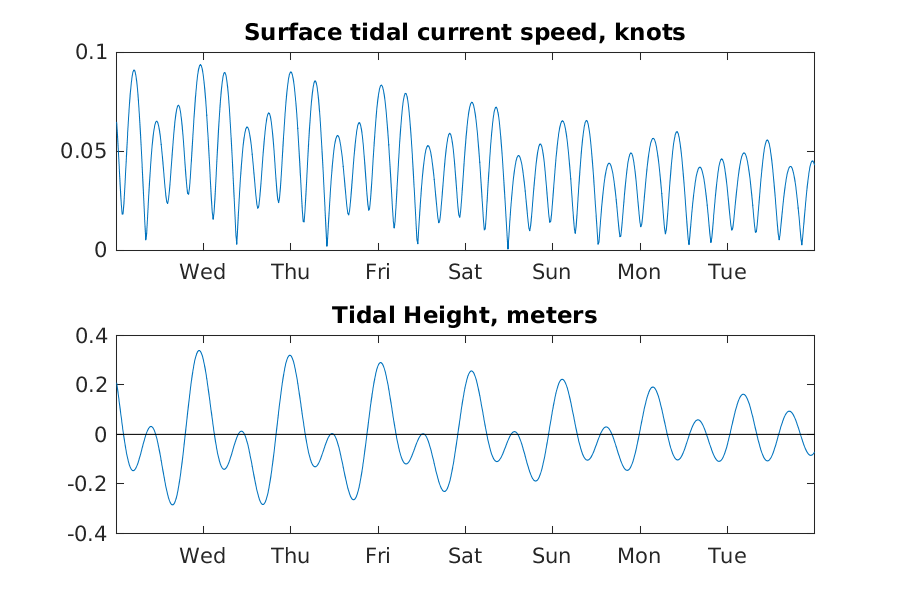 Surface tidal current speed, knots

0.1
0.05
0

Wed Thu Fri Sat Sun Mon Tue

Tidal Height, meters

0.4
0.2
0
-0.2
-0.4

Wed Thu Fri Sat Sun Mon Tue